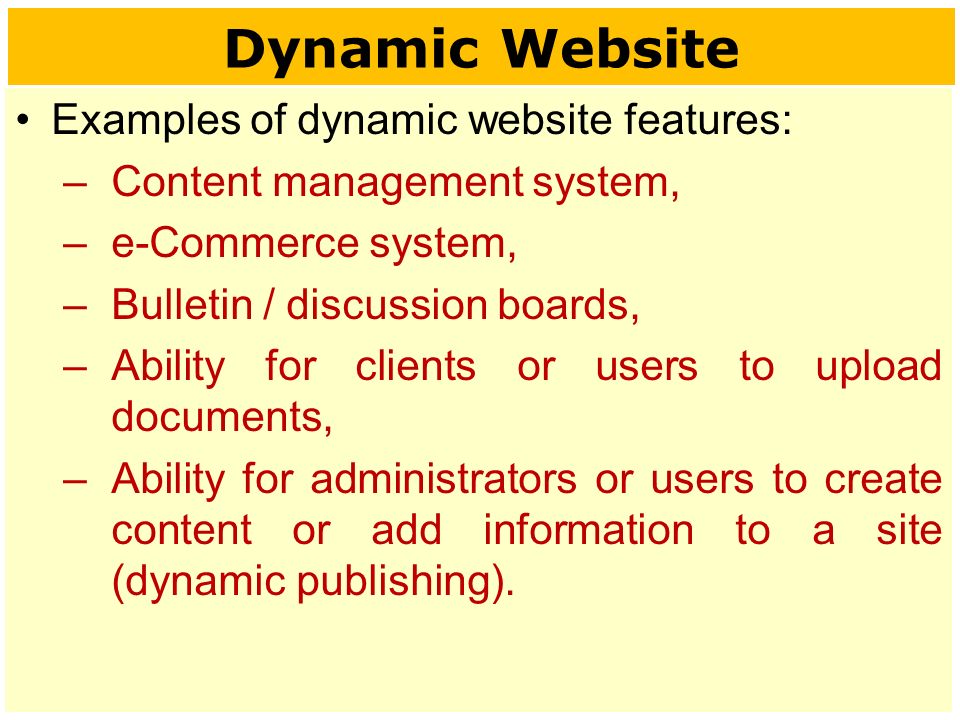 Dynamic Website

• Examples of dynamic website features:
– Content management system,
– e-Commerce system,
– Bulletin / discussion boards,
– Ability for clients or users to upload documents,
– Ability for administrators or users to create content or add information to a site (dynamic publishing).